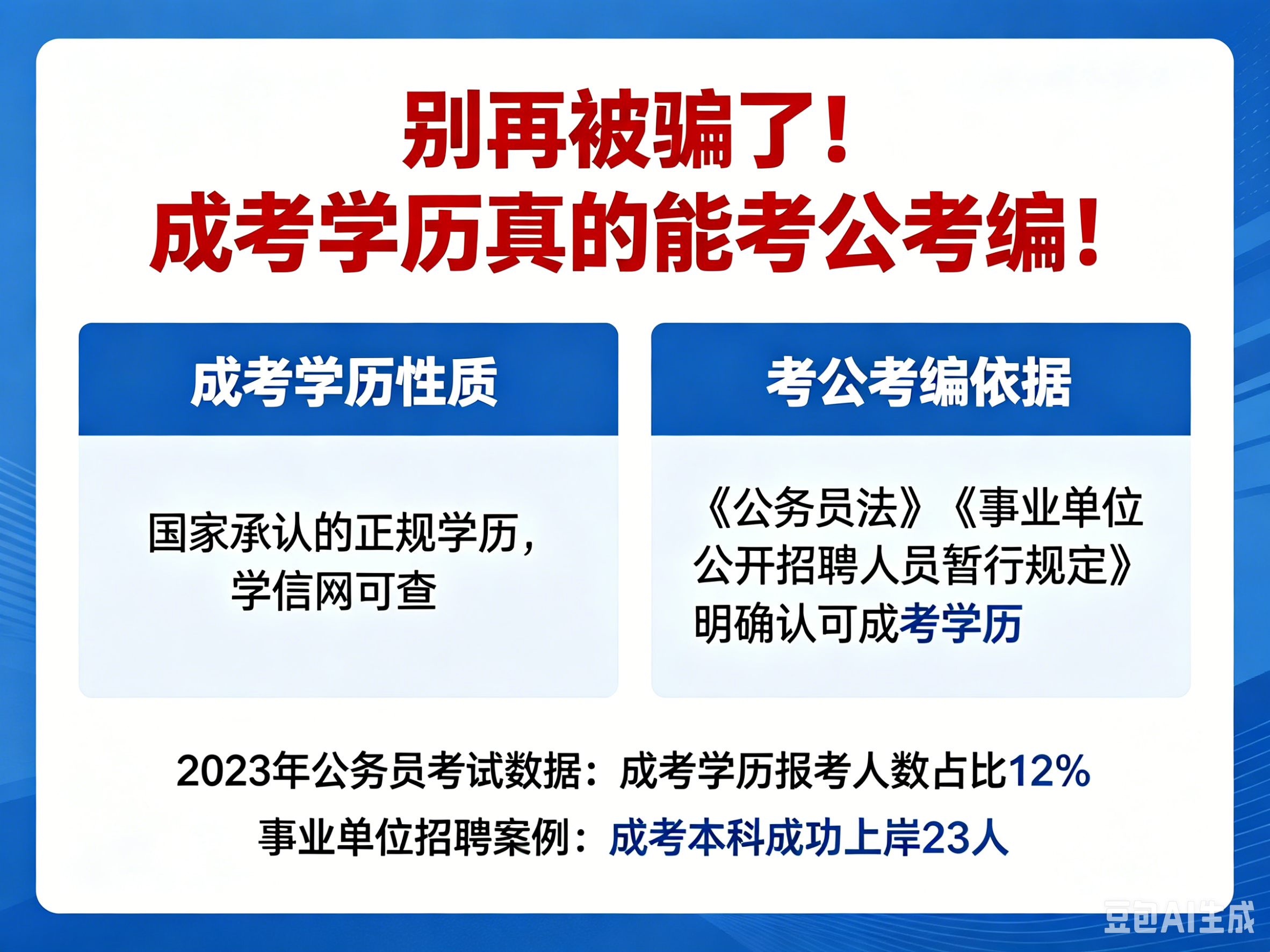 别再被骗了！
成考学历真的能考公考编！

成考学历性质

国家承认的正规学历，学信网可查

考公考编依据

《公务员法》《事业单位公开招聘人员暂行规定》明确认可成考学历

2023年公务员考试数据：成考学历报考人数占比12%

事业单位招聘案例：成考本科成功上岸23人

豆包AI生成